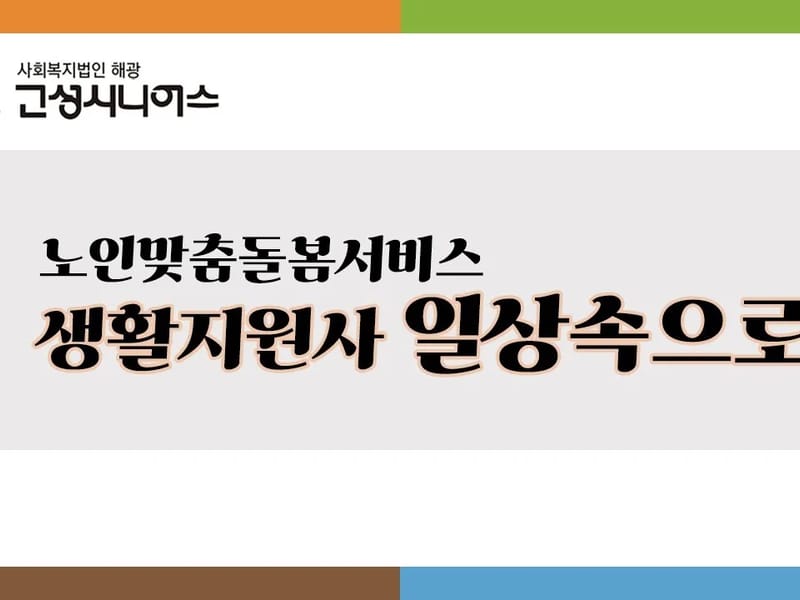 사회복지법인 해광
고성시니어스

노인맞춤돌봄서비스
생활지원사 일상속으로